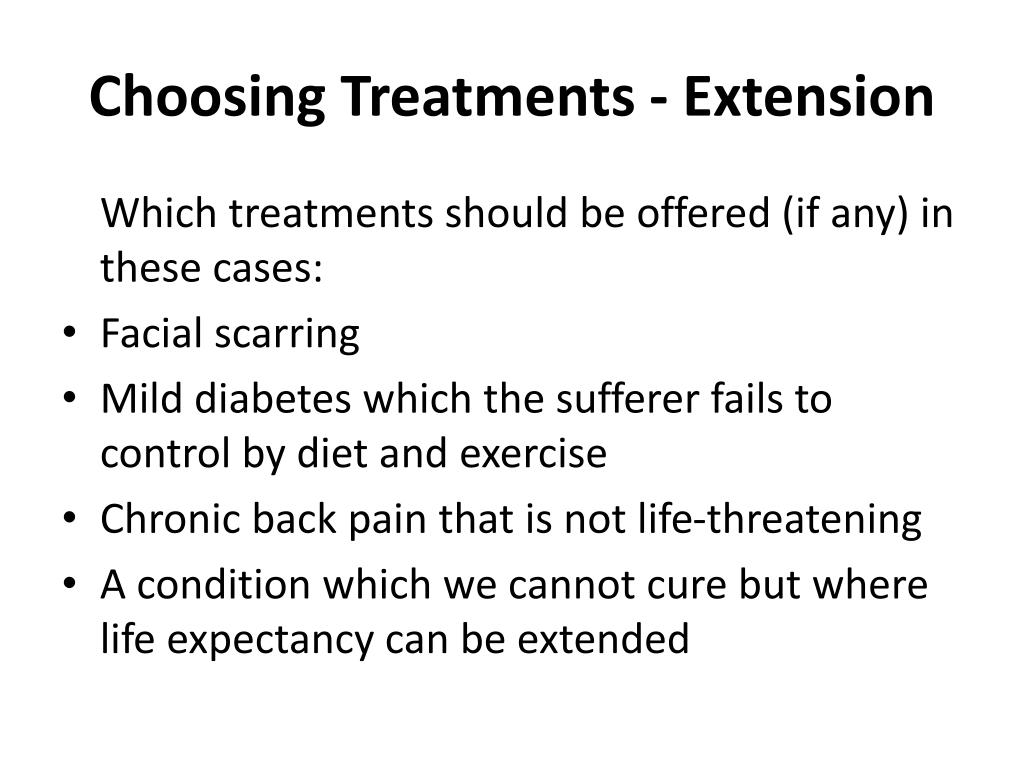 Choosing Treatments - Extension

Which treatments should be offered (if any) in these cases:

• Facial scarring
• Mild diabetes which the sufferer fails to control by diet and exercise
• Chronic back pain that is not life-threatening
• A condition which we cannot cure but where life expectancy can be extended